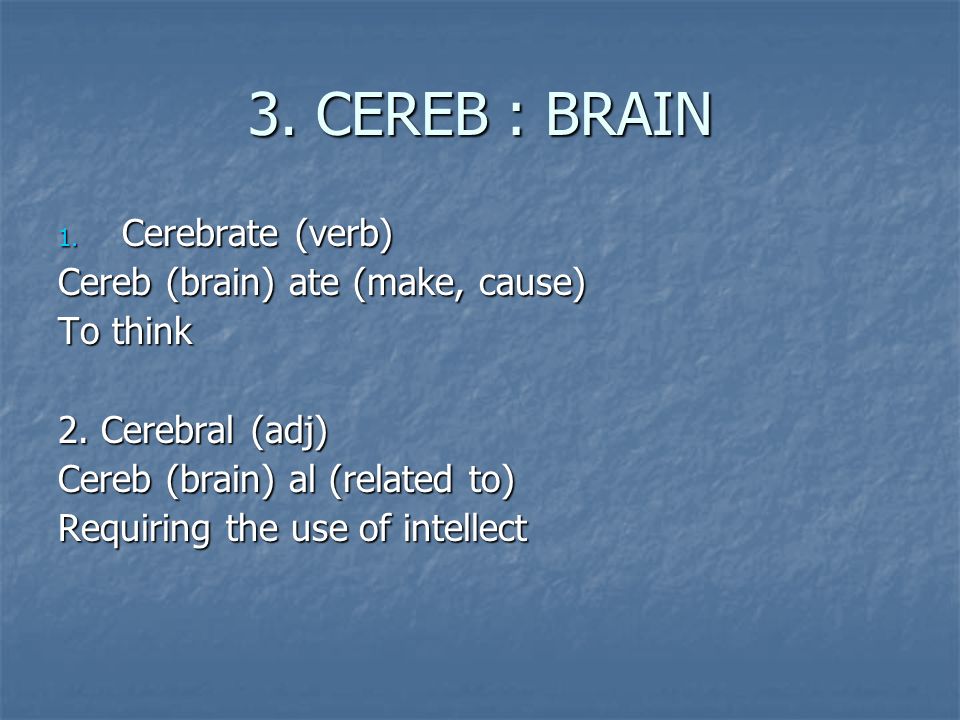 3. CEREB : BRAIN

1. Cerebrate (verb)
Cereb (brain) ate (make, cause)
To think

2. Cerebral (adj)
Cereb (brain) al (related to)
Requiring the use of intellect